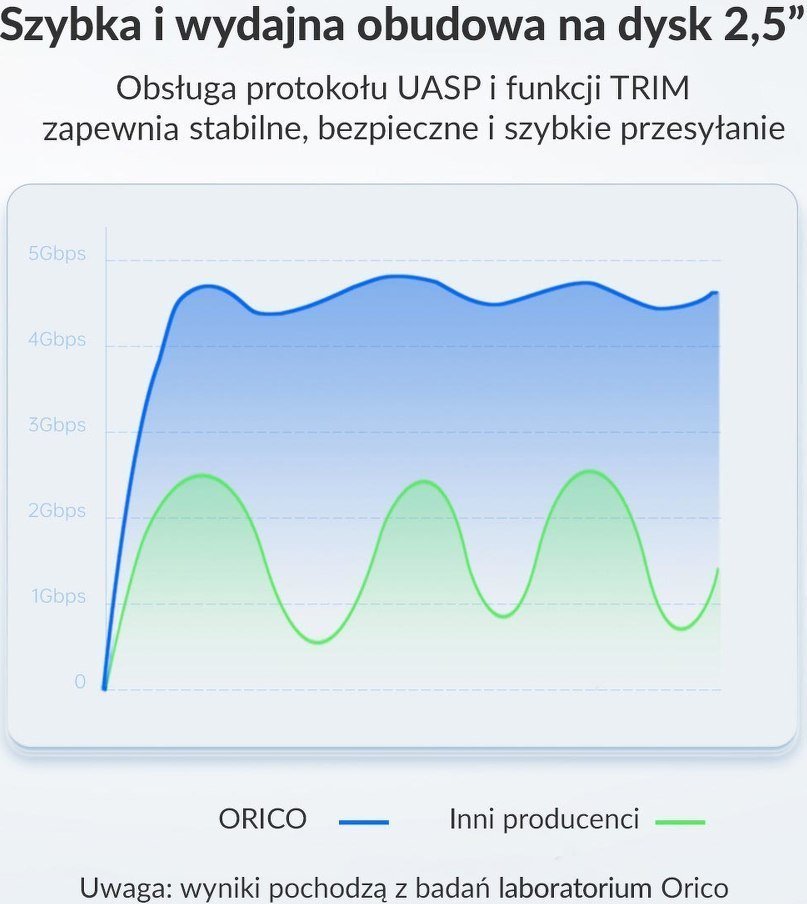 Szybka i wydajna obudowa na dysk 2,5”

Obsługa protokołu UASP i funkcji TRIM zapewnia stabilne, bezpieczne i szybkie przesyłanie

5Gbps
4Gbps
3Gbps
2Gbps
1Gbps
0

ORICO
Inni producenci

Uwaga: wyniki pochodzą z badań laboratorium Orico